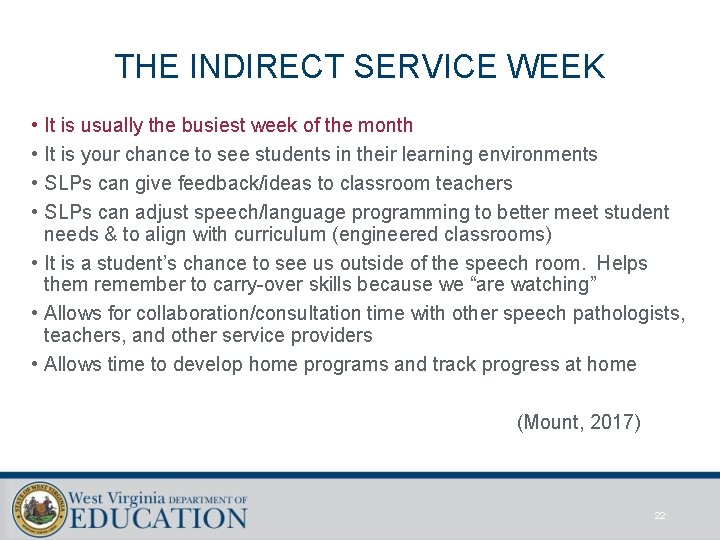 THE INDIRECT SERVICE WEEK

• It is usually the busiest week of the month
• It is your chance to see students in their learning environments
• SLPs can give feedback/ideas to classroom teachers
• SLPs can adjust speech/language programming to better meet student needs & to align with curriculum (engineered classrooms)
• It is a student's chance to see us outside of the speech room. Helps them remember to carry-over skills because we "are watching"
• Allows for collaboration/consultation time with other speech pathologists, teachers, and other service providers
• Allows time to develop home programs and track progress at home

(Mount, 2017)

STATE OF WEST VIRGINIA

West Virginia DEPARTMENT OF EDUCATION

22